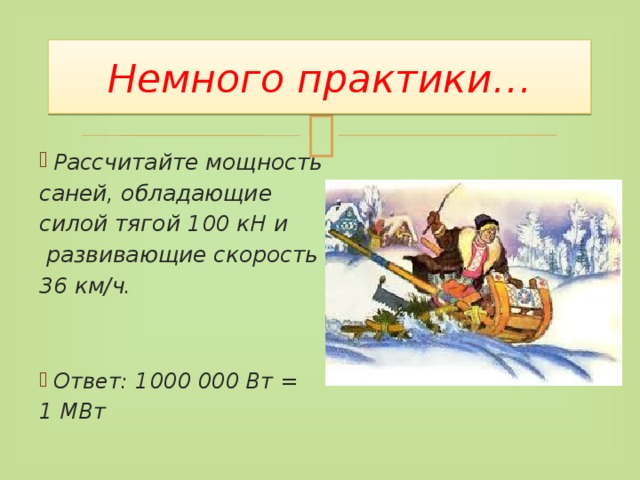 Немного практики…

Рассчитайте мощность саней, обладающие силой тягой 100 кН и развивающие скорость 36 км/ч.

Ответ: 1000 000 Вт = 1 МВт